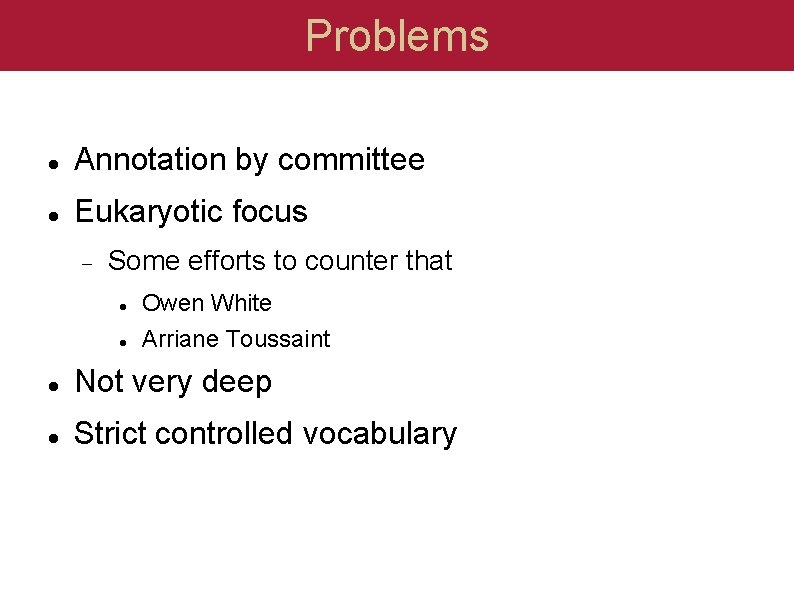 Problems

- Annotation by committee
- Eukaryotic focus
  - Some efforts to counter that
    - Owen White
    - Arriane Toussaint
- Not very deep
- Strict controlled vocabulary